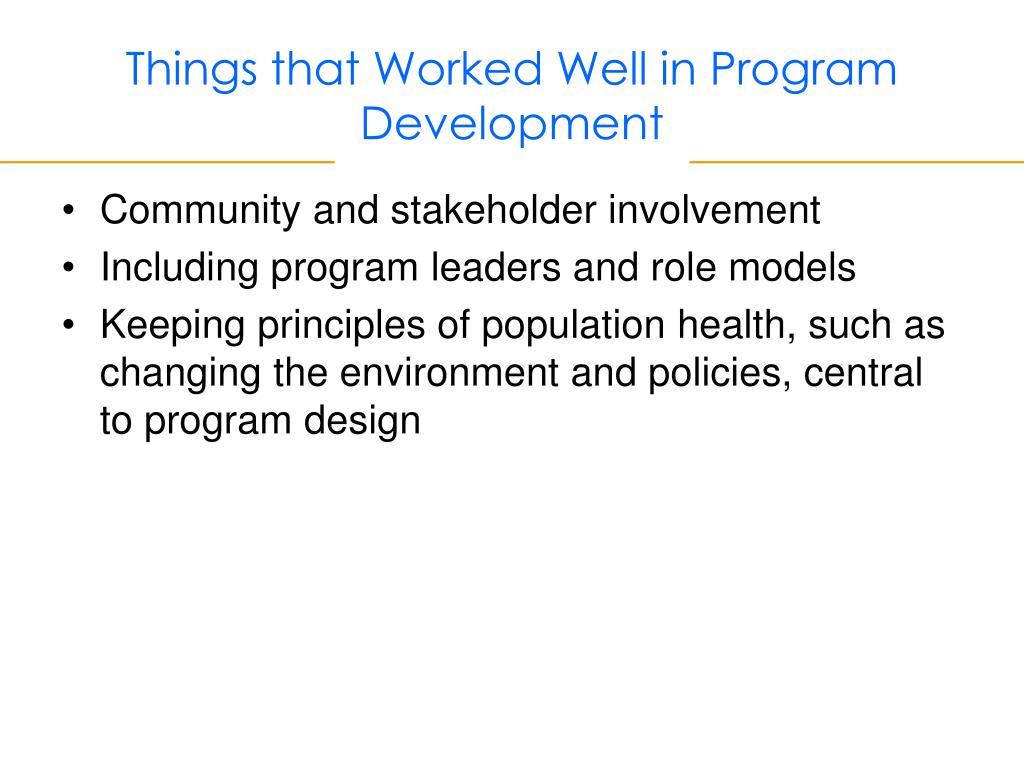 Things that Worked Well in Program Development

• Community and stakeholder involvement
• Including program leaders and role models
• Keeping principles of population health, such as changing the environment and policies, central to program design